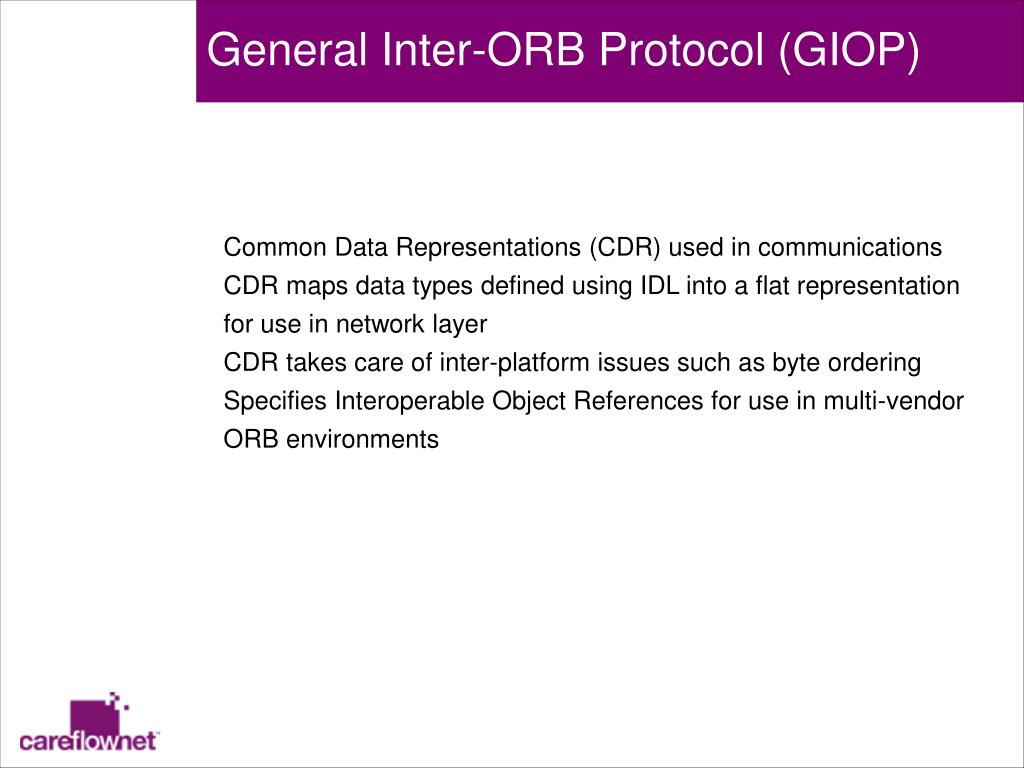 General Inter-ORB Protocol (GIOP)

Common Data Representations (CDR) used in communications
CDR maps data types defined using IDL into a flat representation for use in network layer
CDR takes care of inter-platform issues such as byte ordering
Specifies Interoperable Object References for use in multi-vendor ORB environments

careflownet™